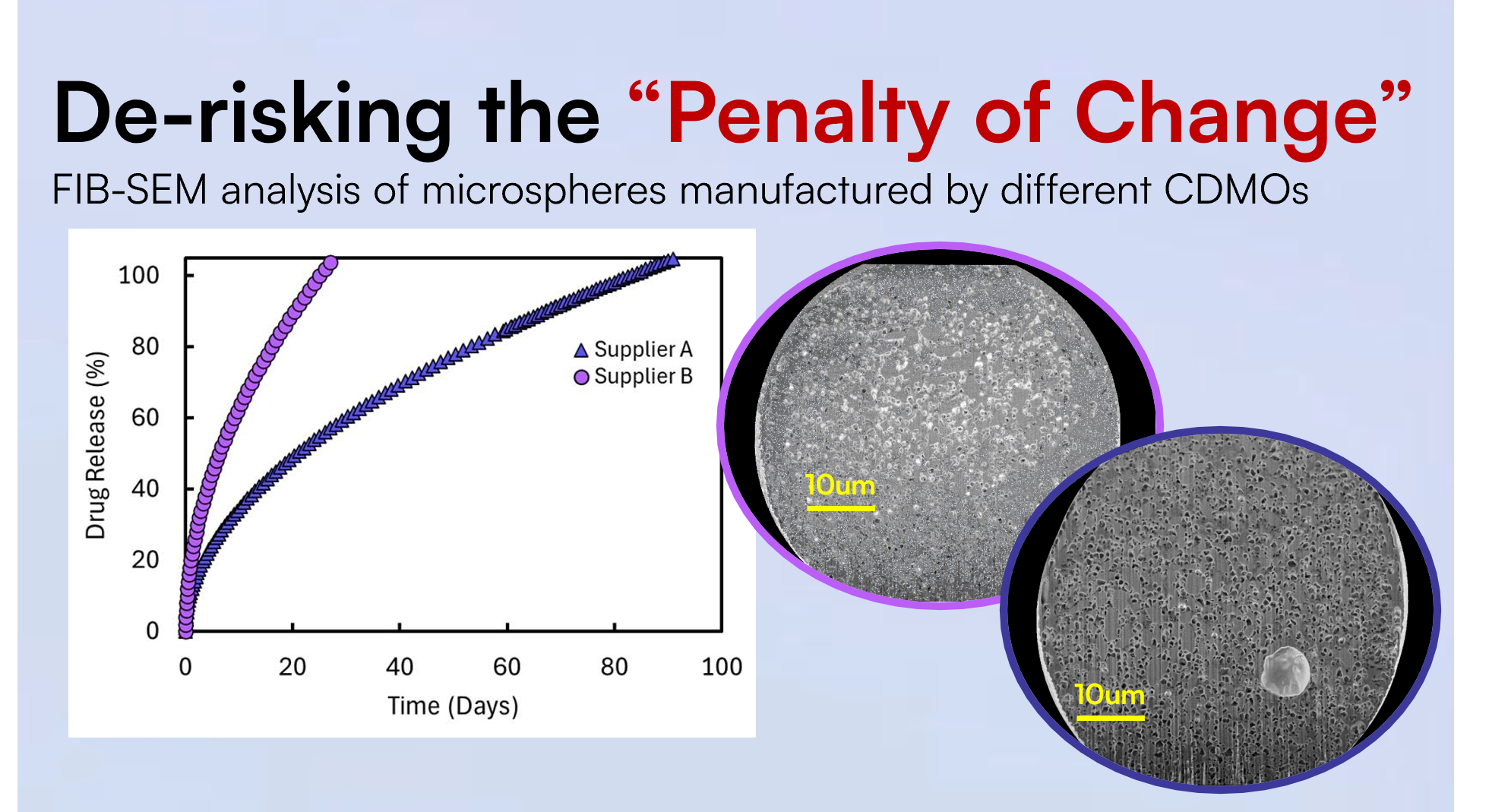 De-risking the “Penalty of Change”

FIB-SEM analysis of microspheres manufactured by different CDMOs

Drug Release (%)

100
80
60
40
20
0

0 20 40 60 80 100

Time (Days)

Supplier A
Supplier B

10um

10um